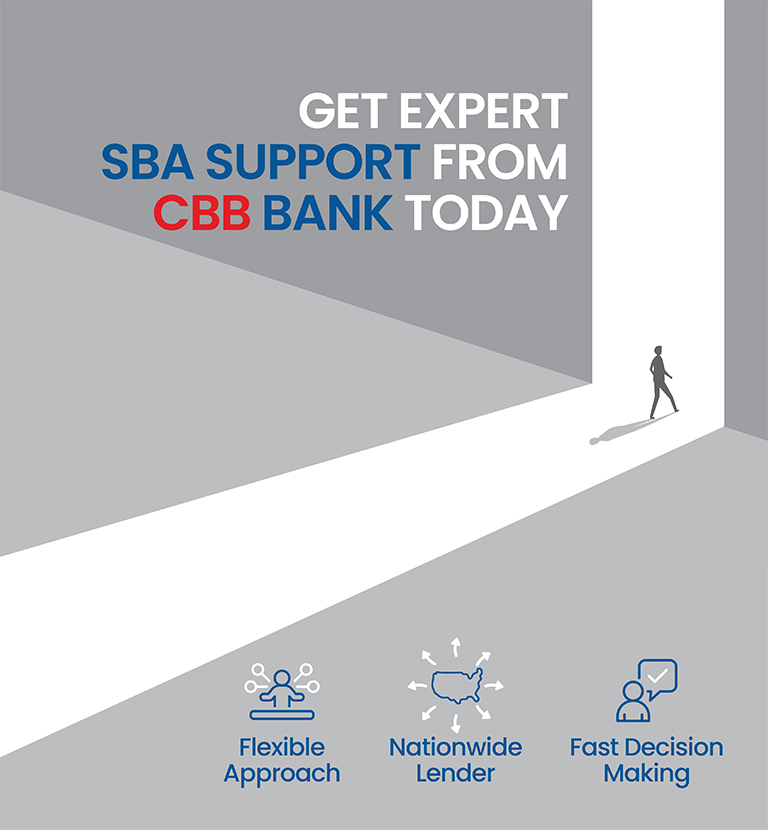 GET EXPERT
SBA SUPPORT FROM
CBB BANK TODAY

Flexible Approach

Nationwide Lender

Fast Decision Making